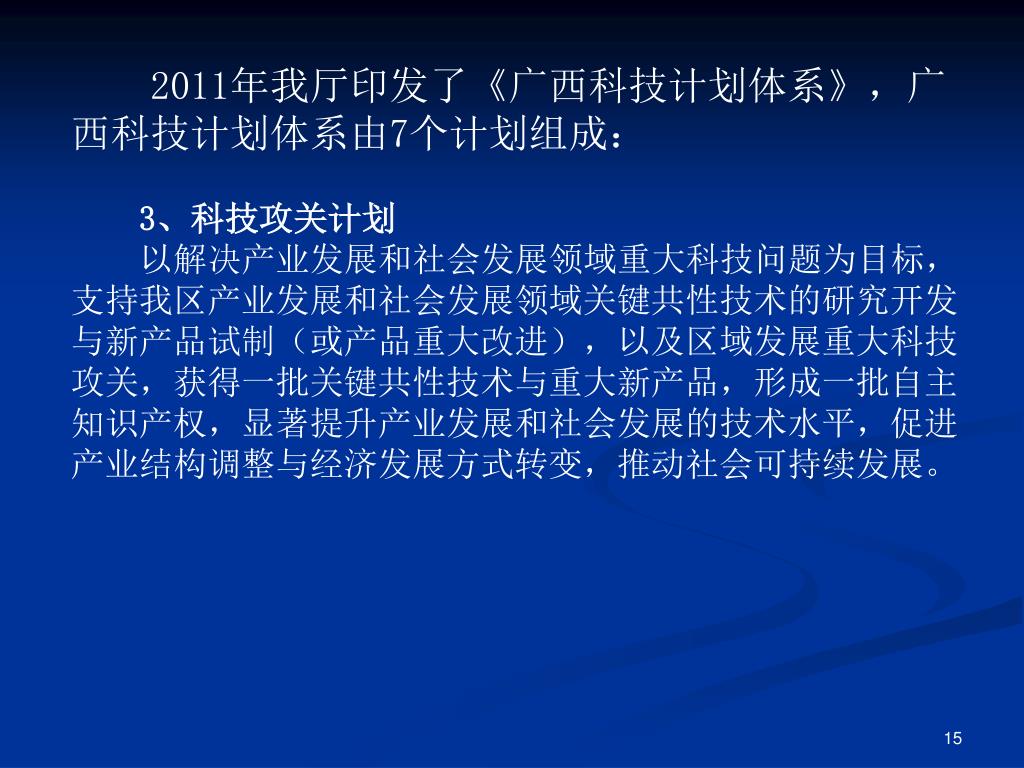 2011年我厅印发了《广西科技计划体系》，广西科技计划体系由7个计划组成：

3、科技攻关计划

以解决产业发展和社会发展领域重大科技问题为目标，支持我区产业发展和社会发展领域关键共性技术的研究开发与新产品试制（或产品重大改进），以及区域发展重大科技攻关，获得一批关键共性技术与重大新产品，形成一批自主知识产权，显著提升产业发展和社会发展的技术水平，促进产业结构调整与经济发展方式转变，推动社会可持续发展。

15